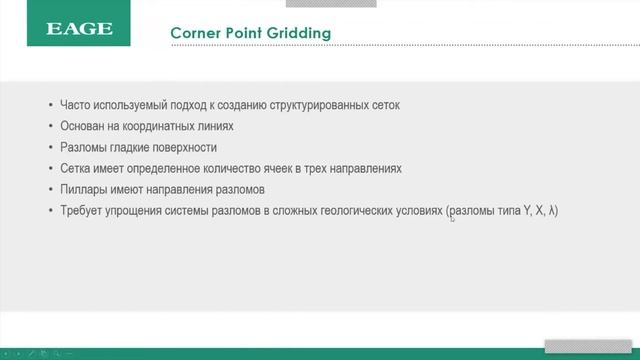 EAGE

Corner Point Gridding

• Часто используемый подход к созданию структурированных сеток
• Основан на координатных линиях
• Разломы гладкие поверхности
• Сетка имеет определенное количество ячеек в трех направлениях
• Пиллары имеют направления разломов
• Требует упрощения системы разломов в сложных геологических условиях (разломы типа Y, X, λ)